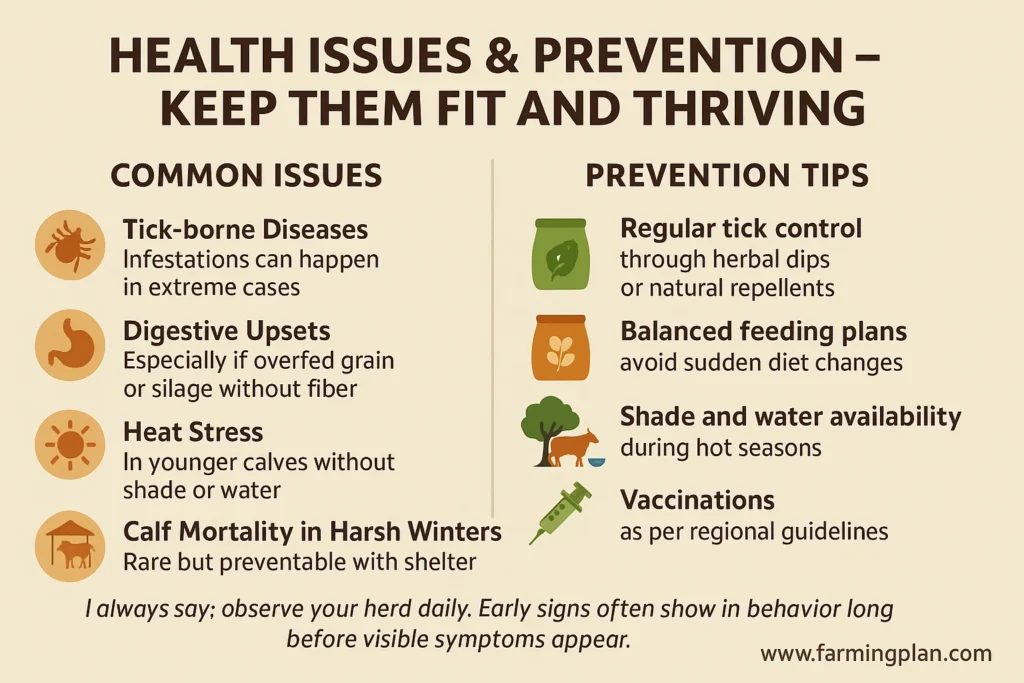 HEALTH ISSUES & PREVENTION – KEEP THEM FIT AND THRIVING

COMMON ISSUES

Tick-borne Diseases
Infestations can happen in extreme cases

Digestive Upsets
Especially if overfed grain or silage without fiber

Heat Stress
In younger calves without shade or water

Calf Mortality in Harsh Winters
Rare but preventable with shelter

PREVENTION TIPS

Regular tick control
through herbal dips or natural repellents

Balanced feeding plans
avoid sudden diet changes

Shade and water availability
during hot seasons

Vaccinations
as per regional guidelines

I always say; observe your herd daily. Early signs often show in behavior long before visible symptoms appear.

www.farmingplan.com